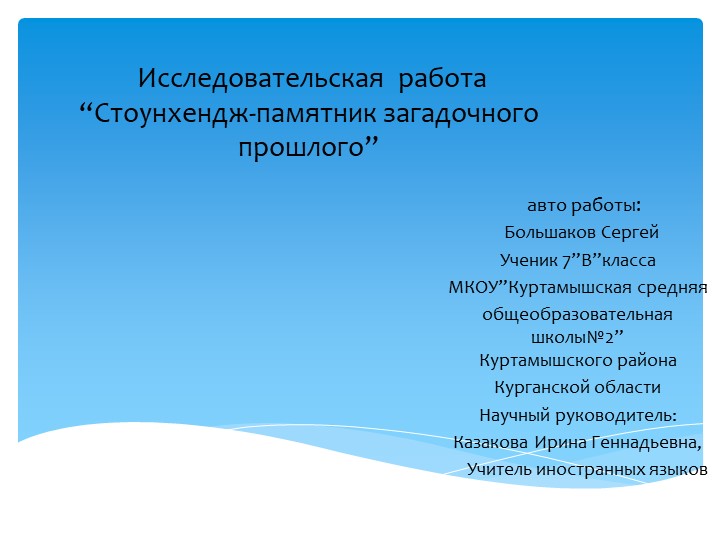 Исследовательская работа
“Стоунхендж-памятник загадочного прошлого”

авто работы:
Большаков Сергей
Ученик 7”В”класса
МКОУ”Куртамышская средняя общеобразовательная школы№2”
Куртамышского района
Курганской области
Научный руководитель:
Казакова Ирина Геннадьевна,
Учитель иностранных языков